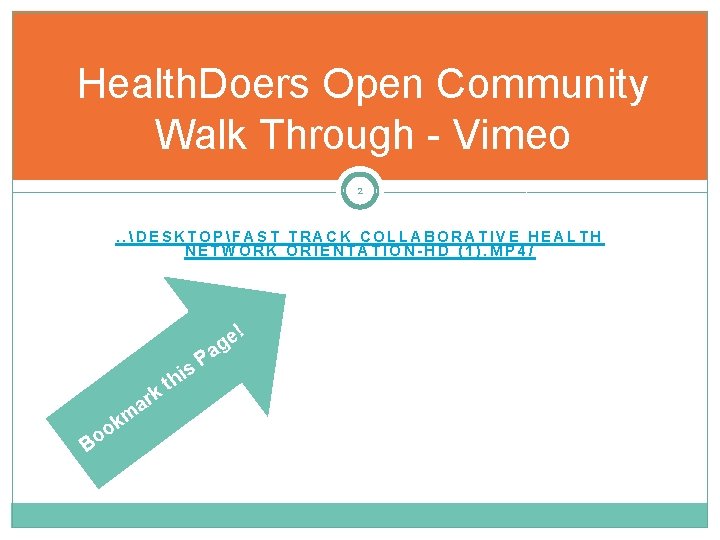 HealthDoers Open Community Walk Through - Vimeo

2

..\DESKTOP\FAST TRACK COLLABORATIVE HEALTH NETWORK ORIENTATION-HD (1).MP4/

Bookmark this Page!